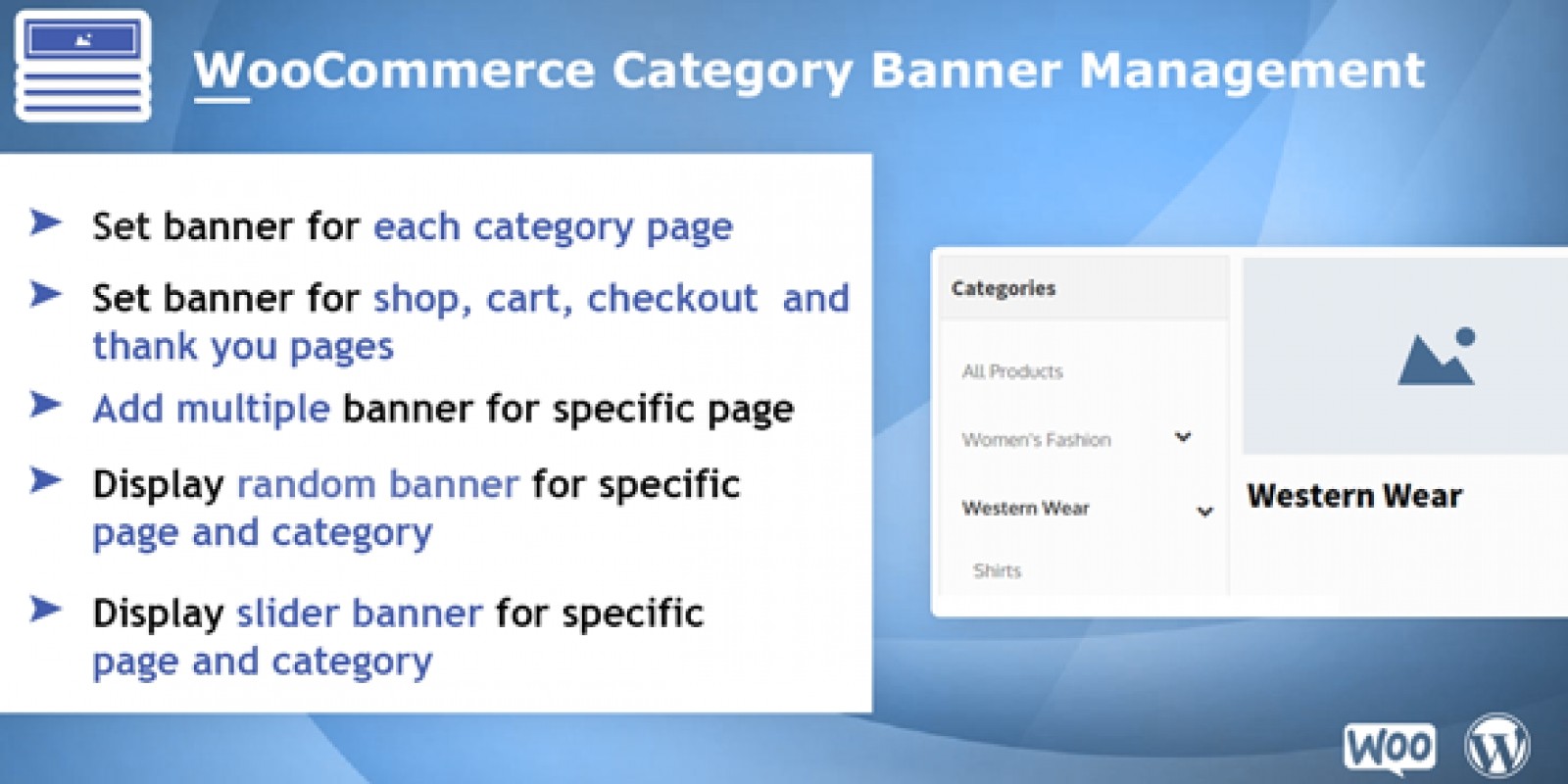 WooCommerce Category Banner Management

Set banner for each category page

Set banner for shop, cart, checkout and thank you pages

Add multiple banner for specific page

Display random banner for specific page and category

Display slider banner for specific page and category

Categories

All Products

Women's Fashion

Western Wear

Shirts

Western Wear

Woo